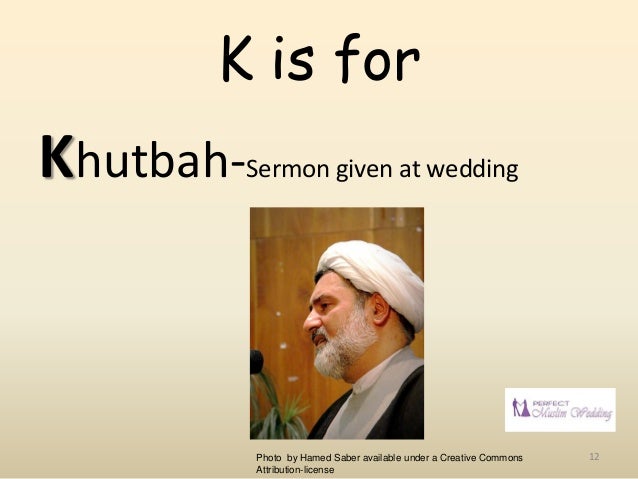 K is for

Khutbah-Sermon given at wedding

PERFECT Muslim Wedding

Photo by Hamed Saber available under a Creative Commons Attribution-license

12